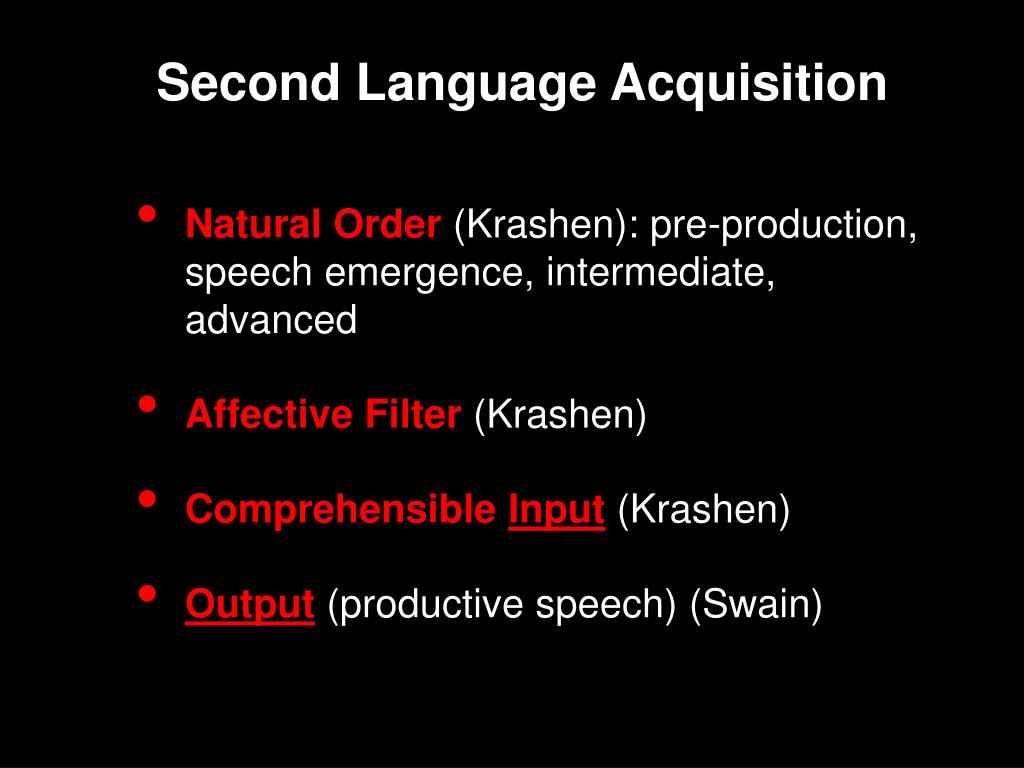 Second Language Acquisition

• Natural Order (Krashen): pre-production, speech emergence, intermediate, advanced

• Affective Filter (Krashen)

• Comprehensible Input (Krashen)

• Output (productive speech) (Swain)